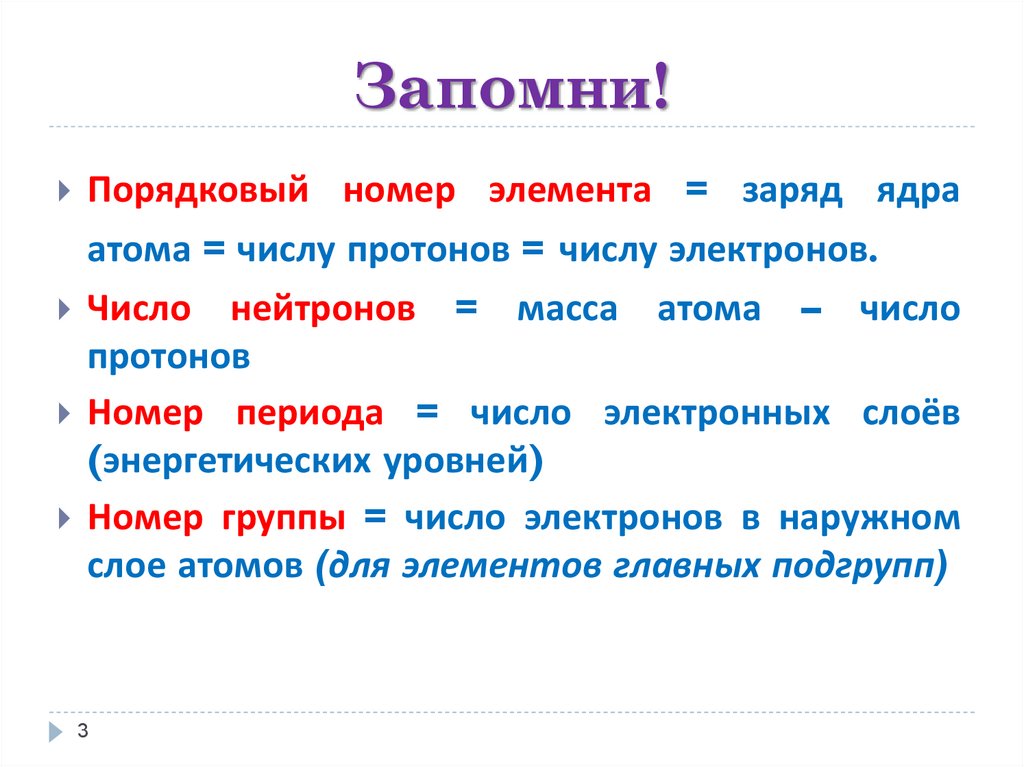 Запомни!

Порядковый номер элемента = заряд ядра атома = числу протонов = числу электронов.

Число нейтронов = масса атома – число протонов

Номер периода = число электронных слоёв (энергетических уровней)

Номер группы = число электронов в наружном слое атомов (для элементов главных подгрупп)

3